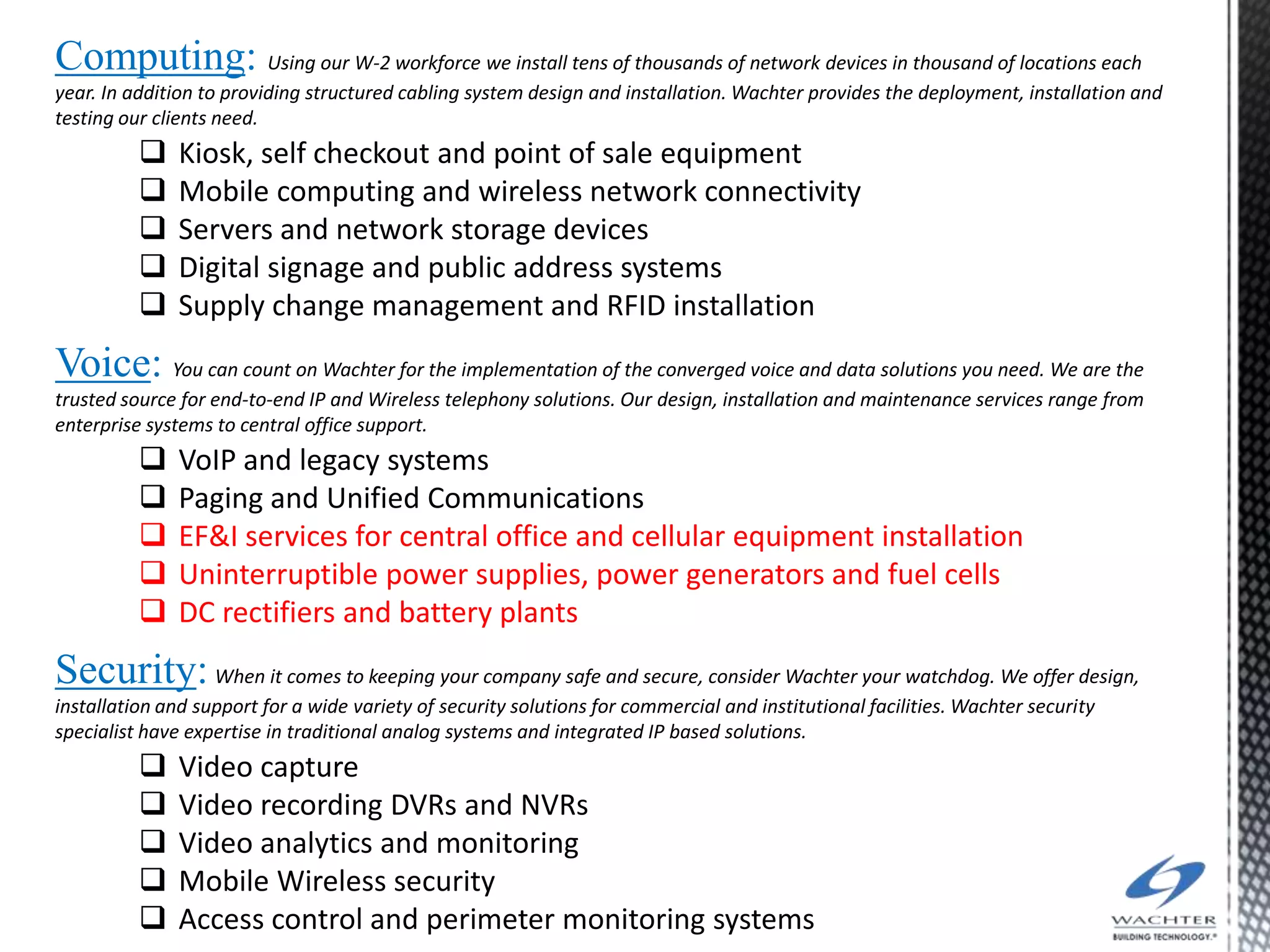 Computing: Using our W-2 workforce we install tens of thousands of network devices in thousand of locations each year. In addition to providing structured cabling system design and installation. Wachter provides the deployment, installation and testing our clients need.

❑ Kiosk, self checkout and point of sale equipment
❑ Mobile computing and wireless network connectivity
❑ Servers and network storage devices
❑ Digital signage and public address systems
❑ Supply change management and RFID installation

Voice: You can count on Wachter for the implementation of the converged voice and data solutions you need. We are the trusted source for end-to-end IP and Wireless telephony solutions. Our design, installation and maintenance services range from enterprise systems to central office support.

❑ VoIP and legacy systems
❑ Paging and Unified Communications
❑ EF&I services for central office and cellular equipment installation
❑ Uninterruptible power supplies, power generators and fuel cells
❑ DC rectifiers and battery plants

Security: When it comes to keeping your company safe and secure, consider Wachter your watchdog. We offer design, installation and support for a wide variety of security solutions for commercial and institutional facilities. Wachter security specialist have expertise in traditional analog systems and integrated IP based solutions.

❑ Video capture
❑ Video recording DVRs and NVRs
❑ Video analytics and monitoring
❑ Mobile Wireless security
❑ Access control and perimeter monitoring systems

WACHTER
BUILDING TECHNOLOGY.®